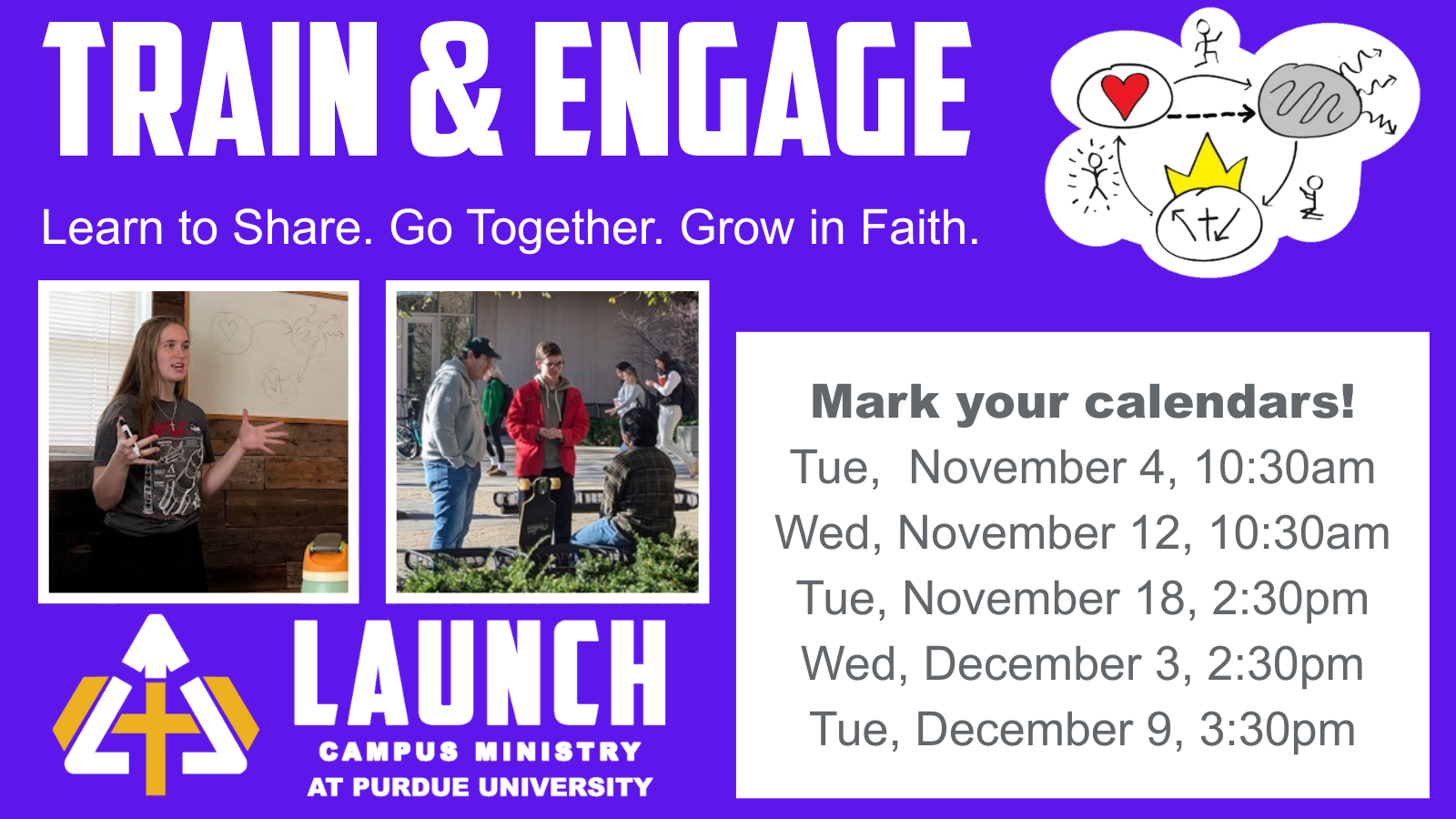 TRAIN & ENGAGE

Learn to Share. Go Together. Grow in Faith.

Mark your calendars!
Tue, November 4, 10:30am
Wed, November 12, 10:30am
Tue, November 18, 2:30pm
Wed, December 3, 2:30pm
Tue, December 9, 3:30pm

LAUNCH
CAMPUS MINISTRY
AT PURDUE UNIVERSITY